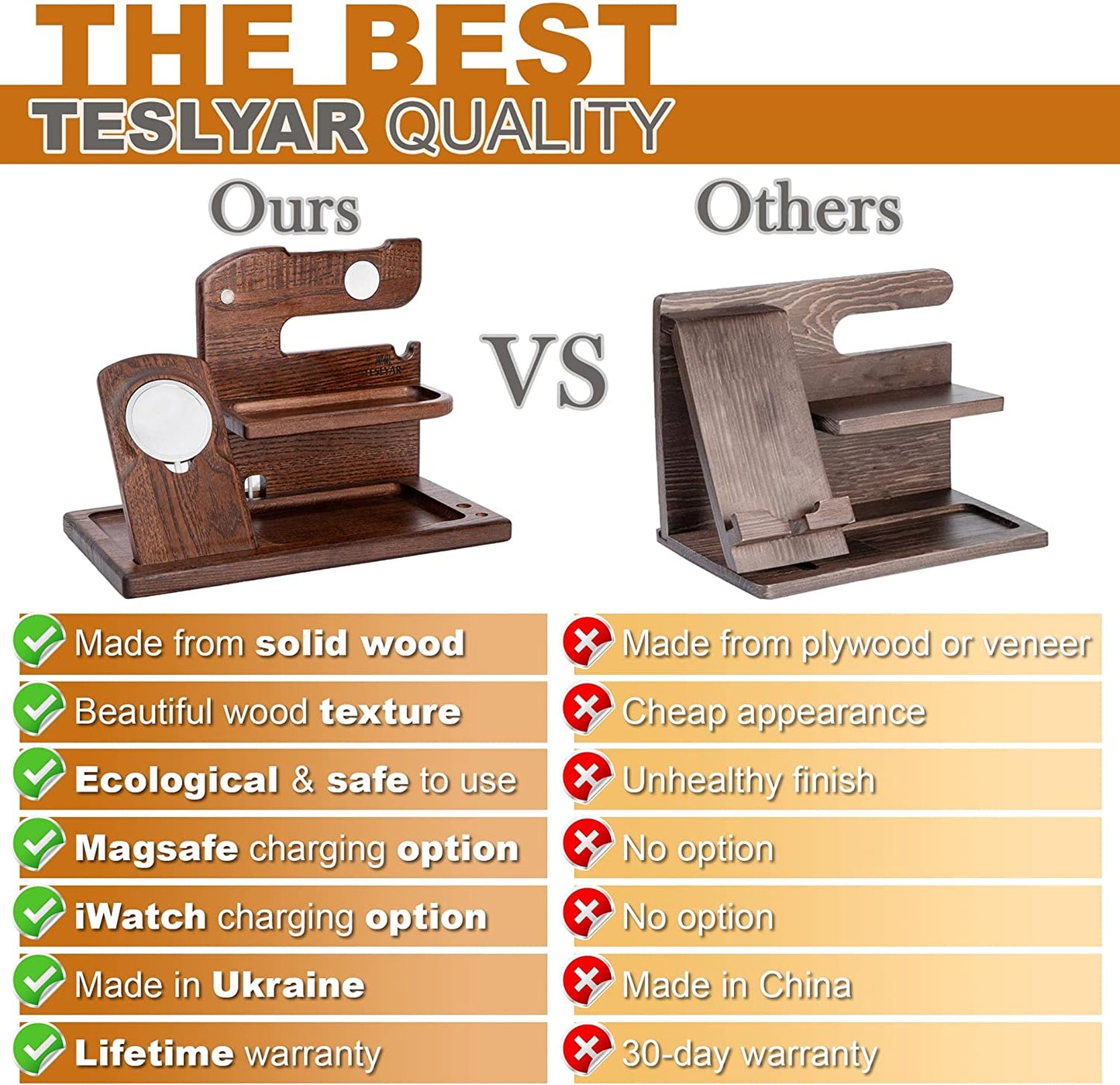 THE BEST
TESLYAR QUALITY

Ours

VS

Others

TESLYAR

Made from solid wood
Beautiful wood texture
Ecological & safe to use
Magsafe charging option
iWatch charging option
Made in Ukraine
Lifetime warranty

Made from plywood or veneer
Cheap appearance
Unhealthy finish
No option
No option
Made in China
30-day warranty